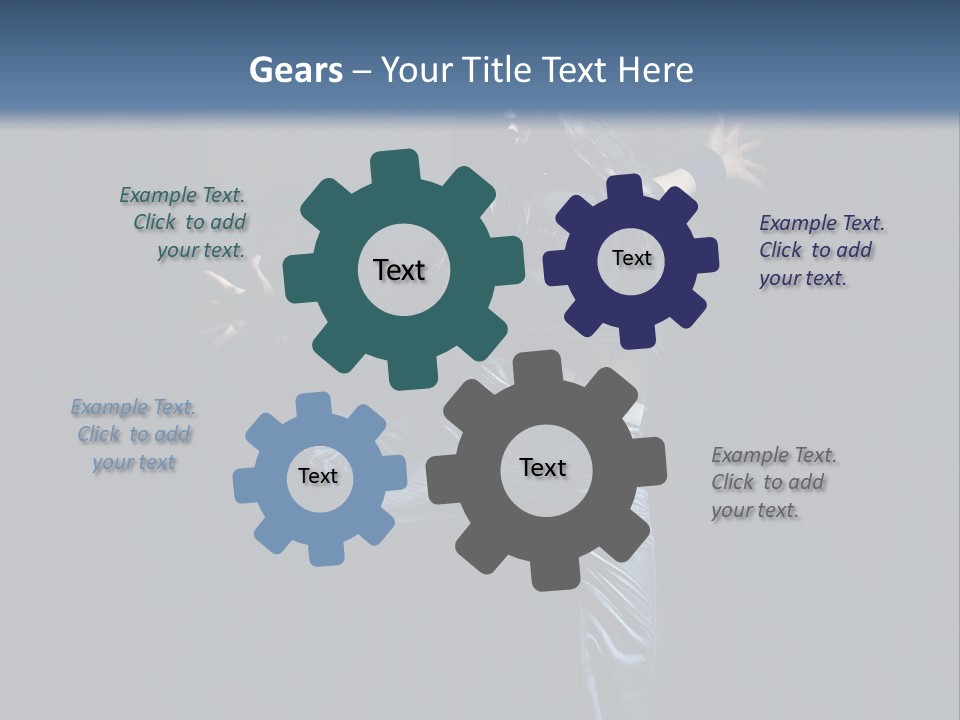 Gears – Your Title Text Here

Example Text. Click to add your text.

Text

Text

Example Text. Click to add your text.

Example Text. Click to add your text

Text

Text

Example Text. Click to add your text.